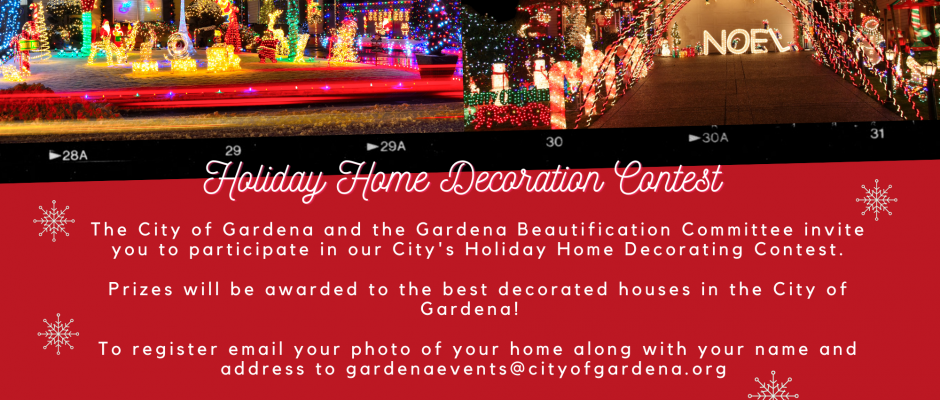 NOEL

►28A 29 ►29A 30 ►30A 31

Holiday Home Decoration Contest

The City of Gardena and the Gardena Beautification Committee invite you to participate in our City's Holiday Home Decorating Contest.

Prizes will be awarded to the best decorated houses in the City of Gardena!

To register email your photo of your home along with your name and address to gardenaevents@cityofgardena.org